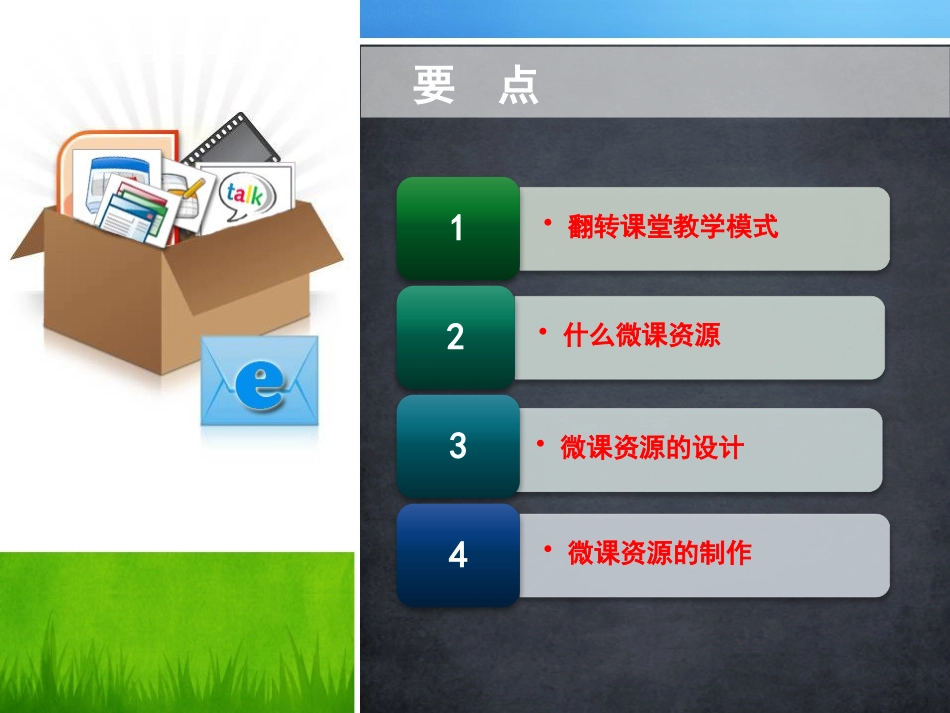 talk

e

要 点

1
• 翻转课堂教学模式

2
• 什么微课资源

3
• 微课资源的设计

4
• 微课资源的制作